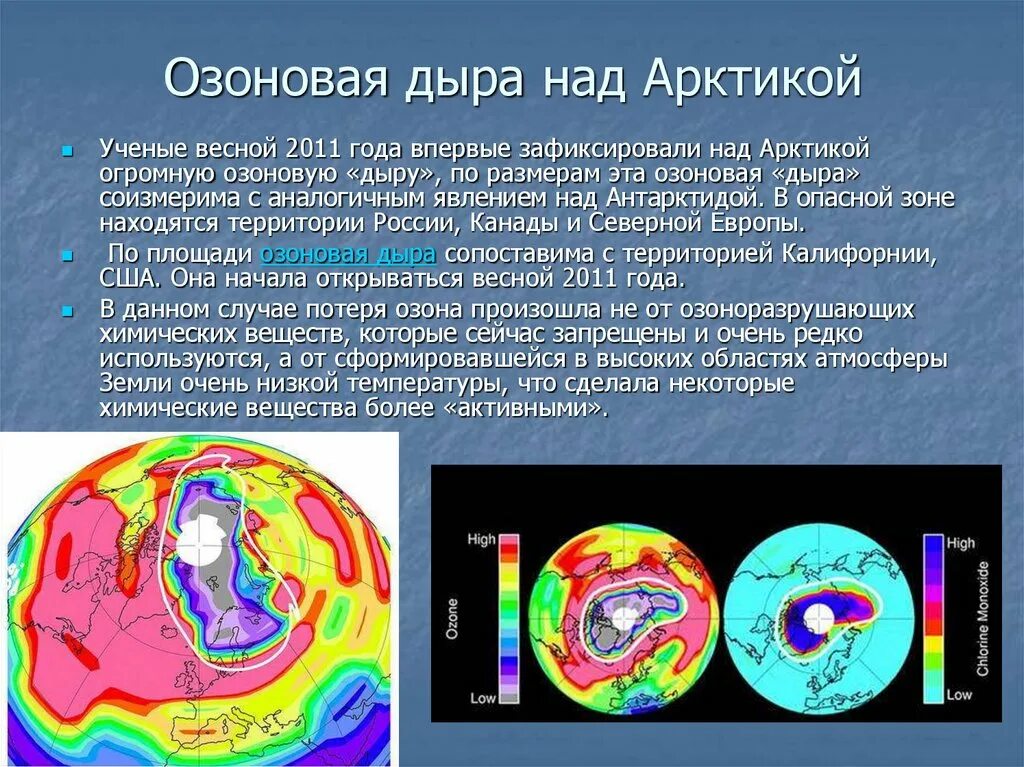 Озоновая дыра над Арктикой

Ученые весной 2011 года впервые зафиксировали над Арктикой огромную озоновую «дыру», по размерам эта озоновая «дыра» соизмерима с аналогичным явлением над Антарктидой. В опасной зоне находятся территории России, Канады и Северной Европы.

По площади озоновая дыра сопоставима с территорией Калифорнии, США. Она начала открываться весной 2011 года.

В данном случае потеря озона произошла не от озоноразрушающих химических веществ, которые сейчас запрещены и очень редко используются, а от сформировавшейся в высоких областях атмосферы Земли очень низкой температуры, что сделала некоторые химические вещества более «активными».

High
Ozone
Low

High
Chlorine Monoxide
Low